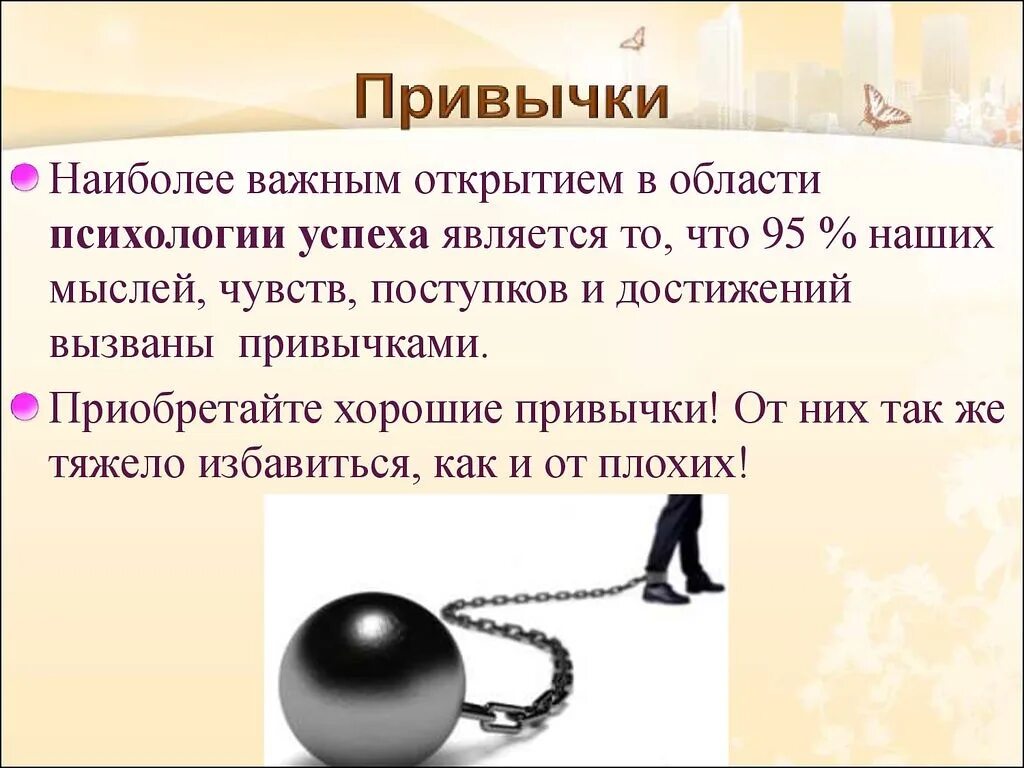 Привычки

Наиболее важным открытием в области психологии успеха является то, что 95 % наших мыслей, чувств, поступков и достижений вызваны привычками.

Приобретайте хорошие привычки! От них так же тяжело избавиться, как и от плохих!